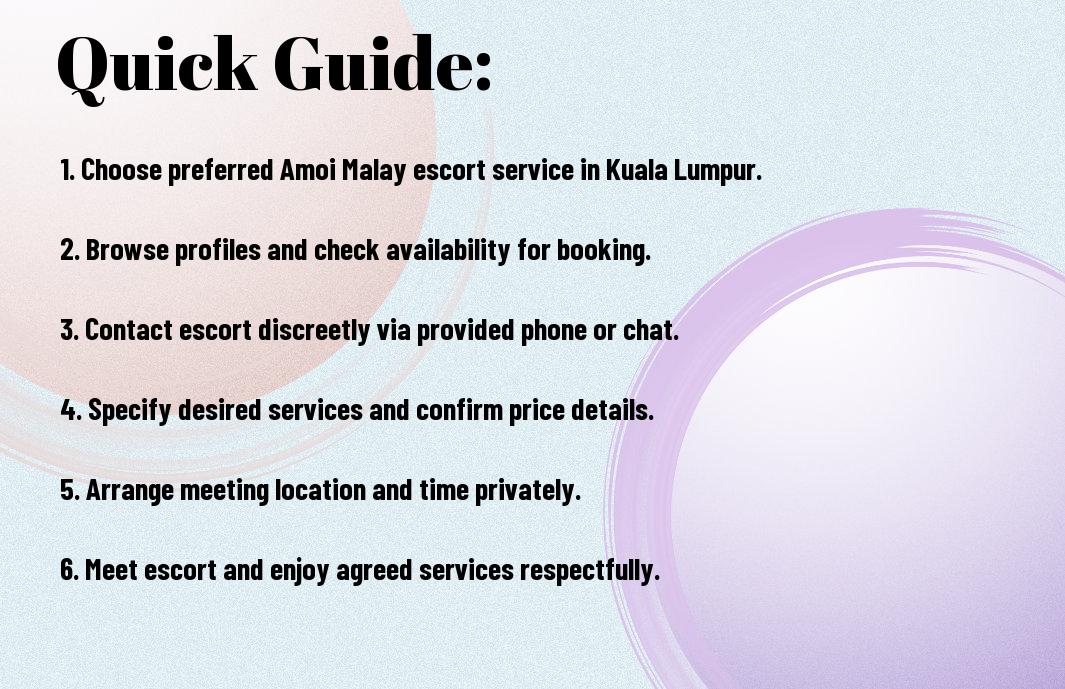 Quick Guide:

1. Choose preferred Amoi Malay escort service in Kuala Lumpur.

2. Browse profiles and check availability for booking.

3. Contact escort discreetly via provided phone or chat.

4. Specify desired services and confirm price details.

5. Arrange meeting location and time privately.

6. Meet escort and enjoy agreed services respectfully.